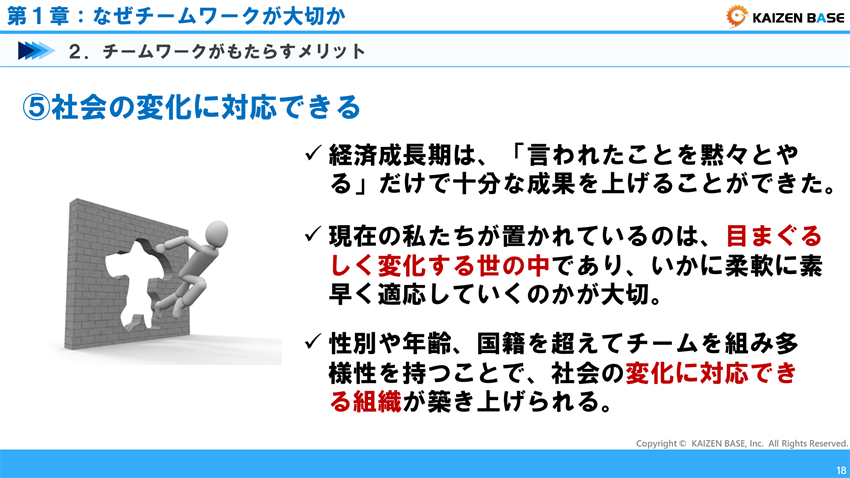 第１章：なぜチームワークが大切か

KAIZEN BASE

２．チームワークがもたらすメリット

⑤社会の変化に対応できる

✓ 経済成長期は、「言われたことを黙々とやる」だけで十分な成果を上げることができた。

✓ 現在の私たちが置かれているのは、目まぐるしく変化する世の中であり、いかに柔軟に素早く適応していくのかが大切。

✓ 性別や年齢、国籍を超えてチームを組み多様性を持つことで、社会の変化に対応できる組織が築き上げられる。

Copyright © KAIZEN BASE, Inc. All Rights Reserved.

18